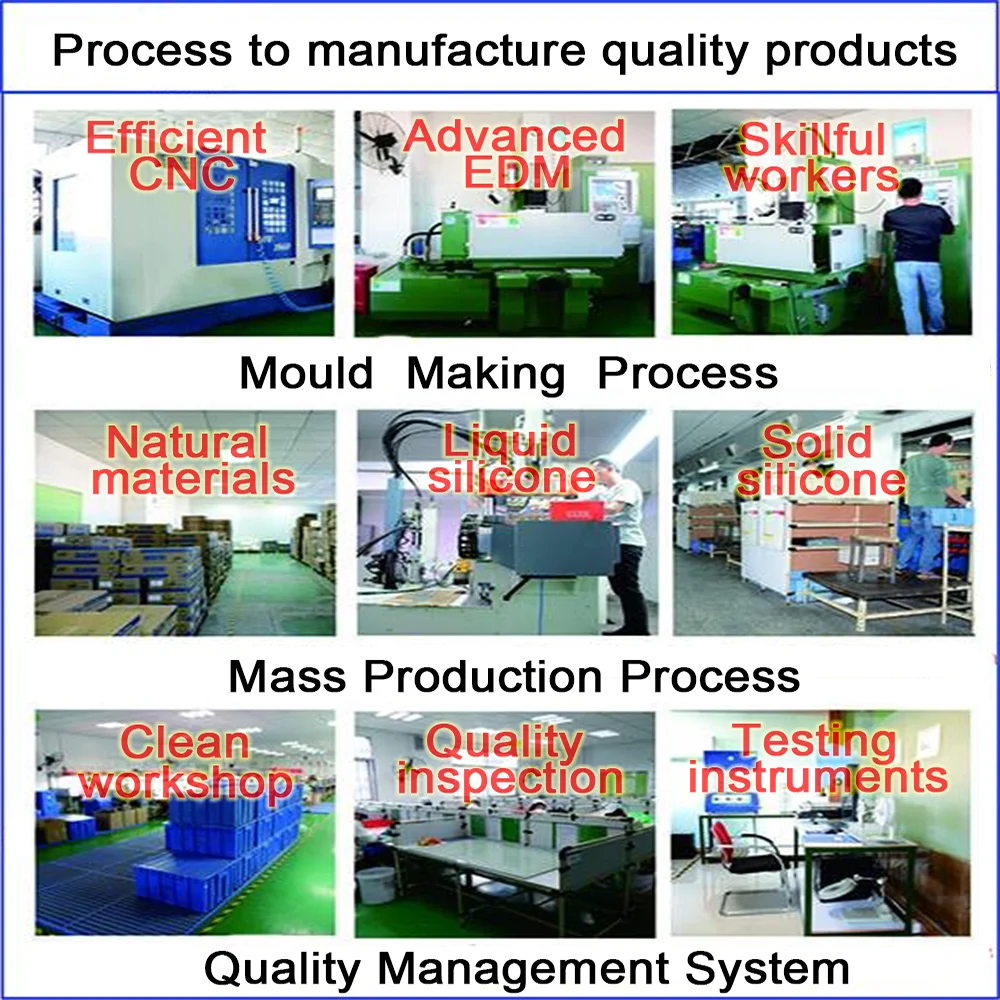 Process to manufacture quality products

Efficient CNC

Advanced EDM

Skillful workers

Mould Making Process

Natural materials

Liquid silicone

Solid silicone

Mass Production Process

Clean workshop

Quality inspection

Testing instruments

Quality Management System